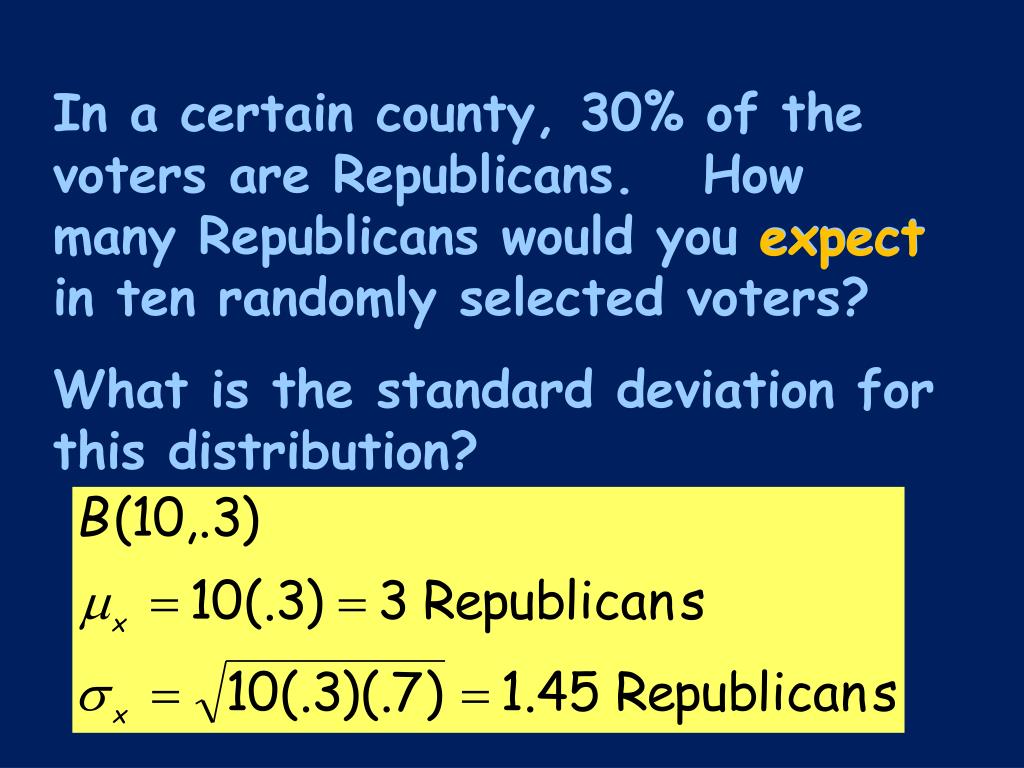 In a certain county, 30% of the voters are Republicans. How many Republicans would you expect in ten randomly selected voters?

What is the standard deviation for this distribution?

$B(10,.3)$

$\mu_x = 10(.3) = 3$ Republicans

$\sigma_x = \sqrt{10(.3)(.7)} = 1.45$ Republicans